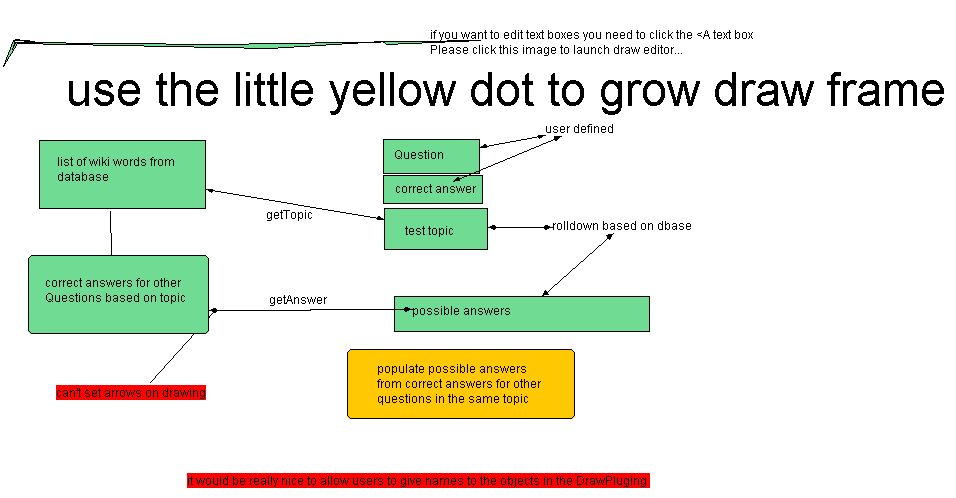 if you want to edit text boxes you need to click the <A text box
Please click this image to launch draw editor...

use the little yellow dot to grow draw frame

list of wiki words from database

Question

user defined

correct answer

getTopic

test topic

rolldown based on dbase

correct answers for other Questions based on topic

getAnswer

possible answers

populate possible answers from correct answers for other questions in the same topic

can't set arrows on drawing

it would be really nice to allow users to give names to the objects in the DrawPluging